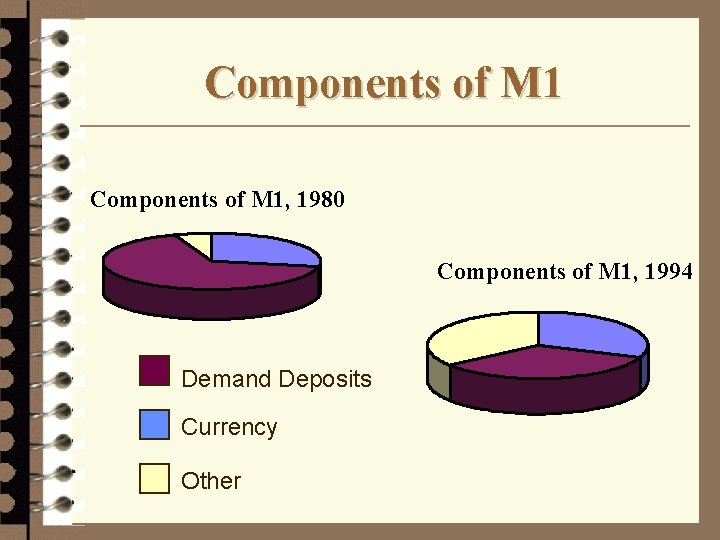 Components of M1

Components of M1, 1980

Components of M1, 1994

Demand Deposits

Currency

Other